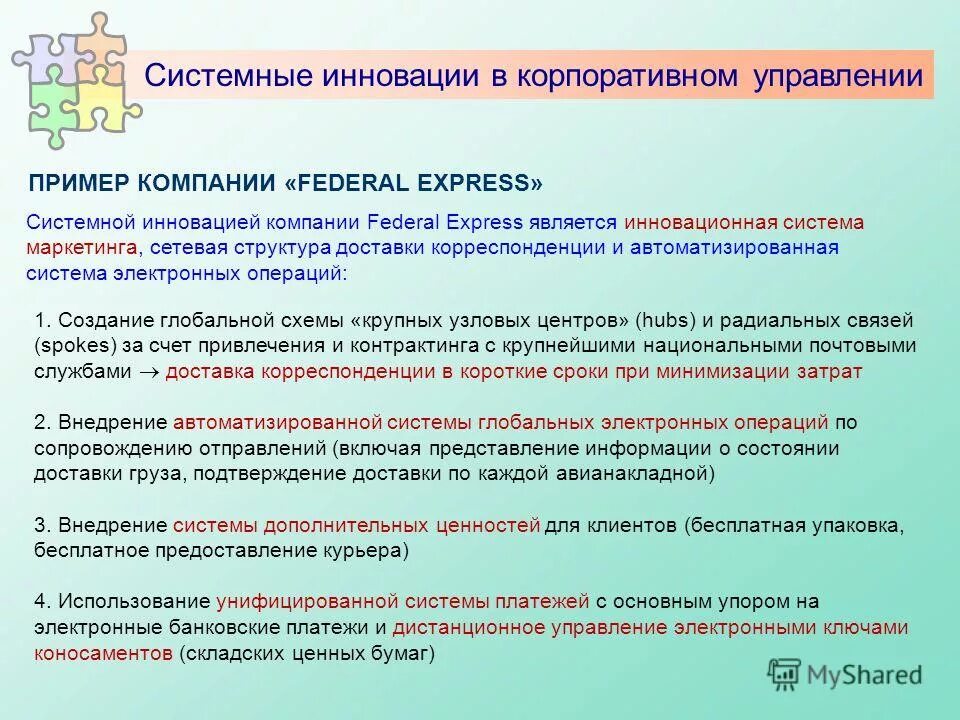 Системные инновации в корпоративном управлении

ПРИМЕР КОМПАНИИ «FEDERAL EXPRESS»

Системной инновацией компании Federal Express является инновационная система маркетинга, сетевая структура доставки корреспонденции и автоматизированная система электронных операций:

1. Создание глобальной схемы «крупных узловых центров» (hubs) и радиальных связей (spokes) за счет привлечения и контрактинга с крупнейшими национальными почтовыми службами $\rightarrow$ доставка корреспонденции в короткие сроки при минимизации затрат

2. Внедрение автоматизированной системы глобальных электронных операций по сопровождению отправлений (включая представление информации о состоянии доставки груза, подтверждение доставки по каждой авианакладной)

3. Внедрение системы дополнительных ценностей для клиентов (бесплатная упаковка, бесплатное предоставление курьера)

4. Использование унифицированной системы платежей с основным упором на электронные банковские платежи и дистанционное управление электронными ключами коносаментов (складских ценных бумаг)

MyShared